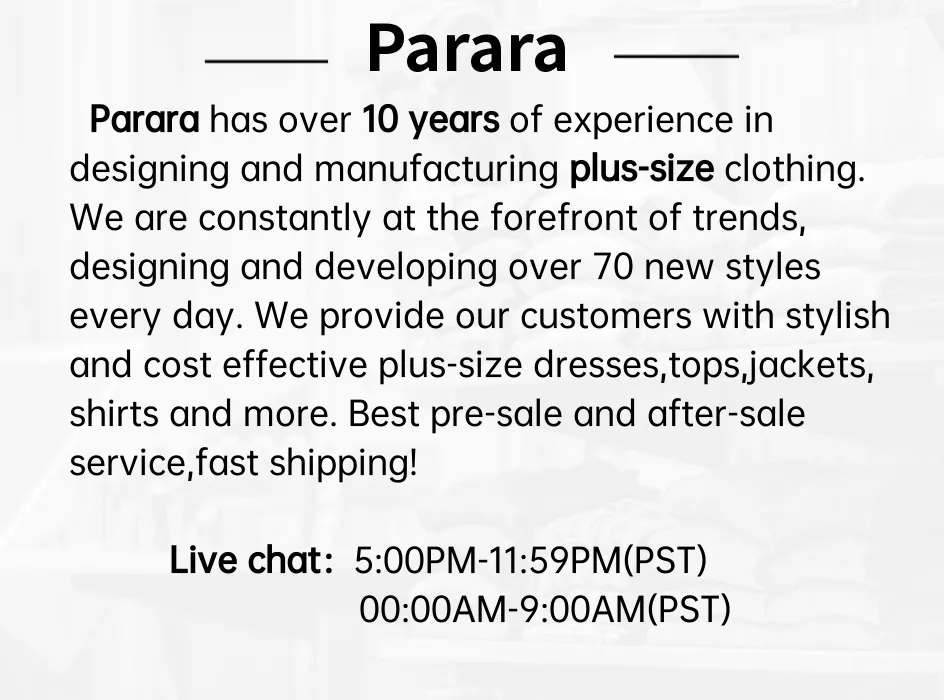 Parara

Parara has over 10 years of experience in designing and manufacturing plus-size clothing. We are constantly at the forefront of trends, designing and developing over 70 new styles every day. We provide our customers with stylish and cost effective plus-size dresses,tops,jackets, shirts and more. Best pre-sale and after-sale service,fast shipping!

Live chat: 5:00PM-11:59PM(PST)
00:00AM-9:00AM(PST)